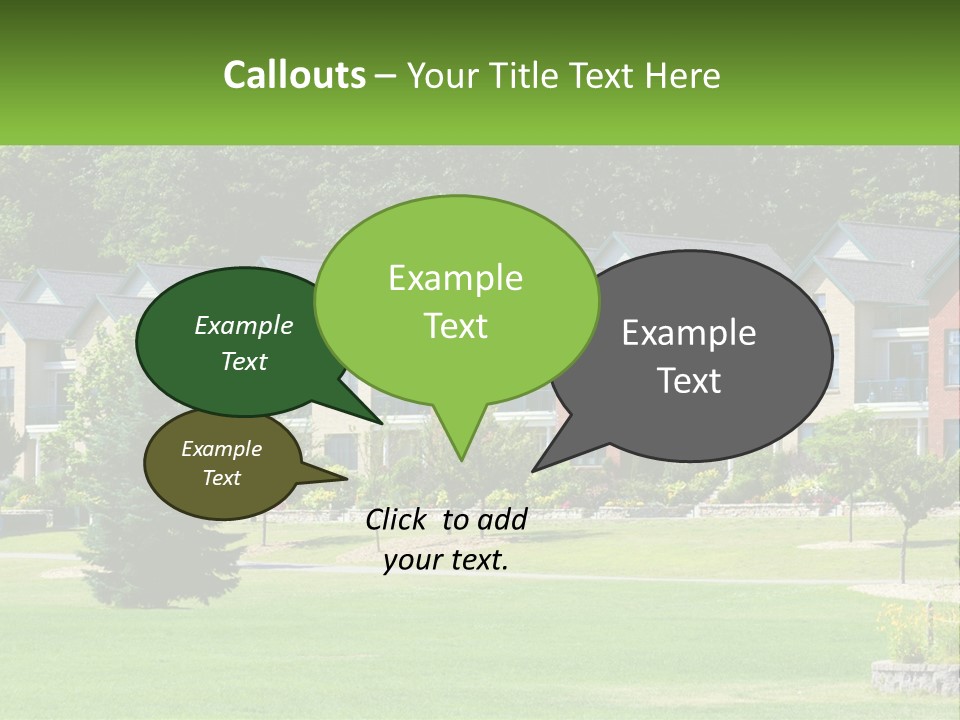 Callouts – Your Title Text Here

Example Text

Example Text

Example Text

Example Text

Click to add your text.